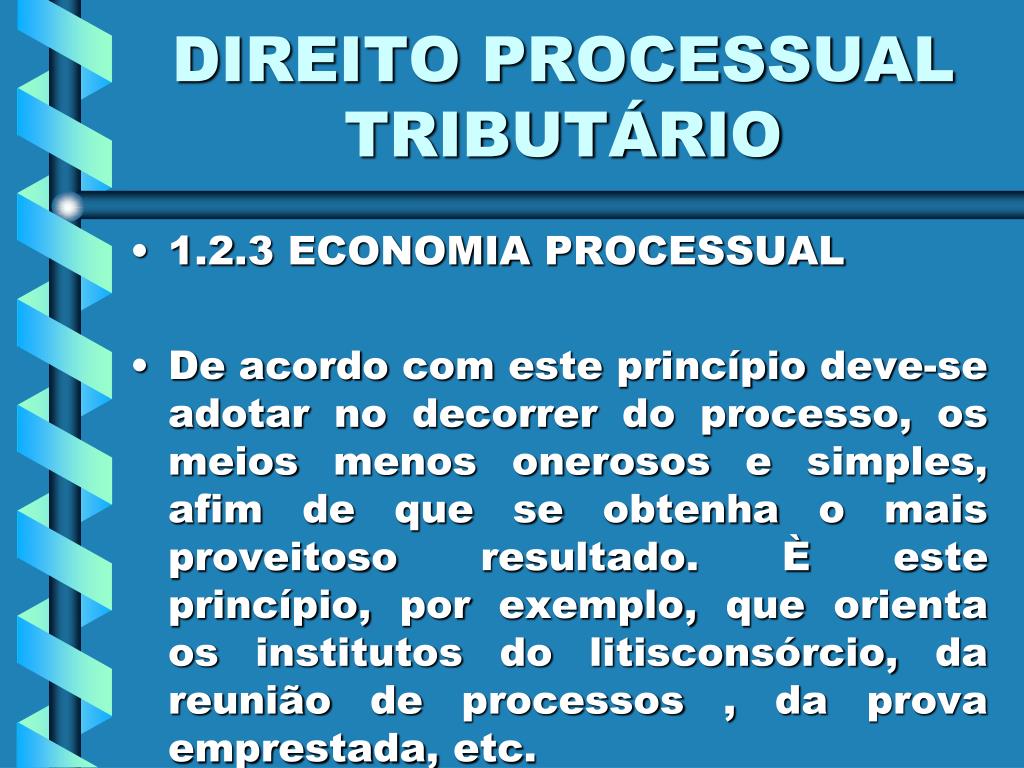 DIREITO PROCESSUAL TRIBUTÁRIO

• 1.2.3 ECONOMIA PROCESSUAL

• De acordo com este princípio deve-se adotar no decorrer do processo, os meios menos onerosos e simples, afim de que se obtenha o mais proveitoso resultado. È este princípio, por exemplo, que orienta os institutos do litisconsórcio, da reunião de processos , da prova emprestada, etc.